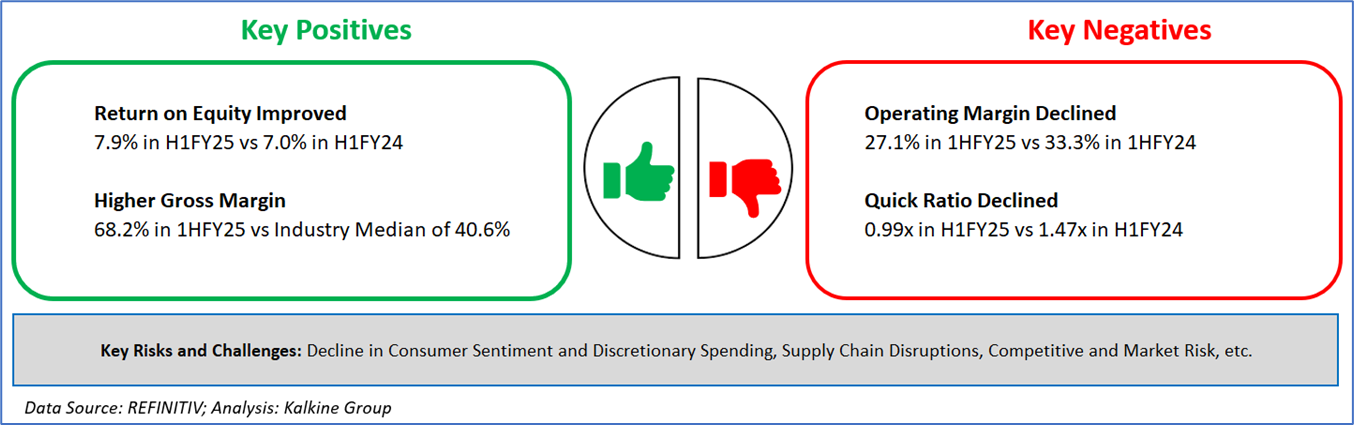 Key Positives

Return on Equity Improved
7.9% in H1FY25 vs 7.0% in H1FY24

Higher Gross Margin
68.2% in 1HFY25 vs Industry Median of 40.6%

Key Negatives

Operating Margin Declined
27.1% in 1HFY25 vs 33.3% in 1HFY24

Quick Ratio Declined
0.99x in H1FY25 vs 1.47x in H1FY24

Key Risks and Challenges: Decline in Consumer Sentiment and Discretionary Spending, Supply Chain Disruptions, Competitive and Market Risk, etc.

Data Source: REFINITIV; Analysis: Kalkine Group